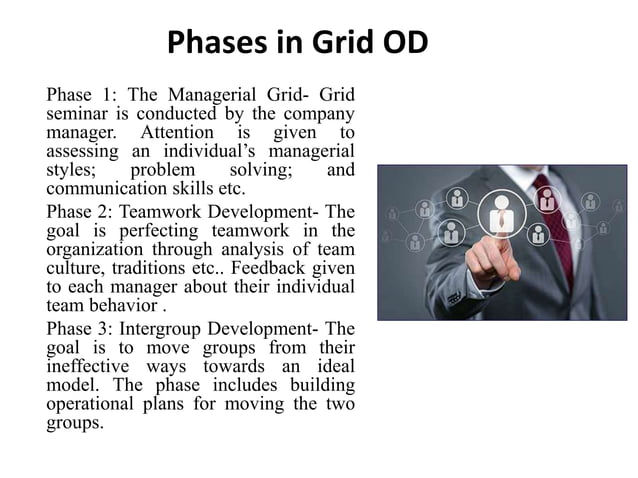 Phases in Grid OD

Phase 1: The Managerial Grid- Grid seminar is conducted by the company manager. Attention is given to assessing an individual's managerial styles; problem solving; and communication skills etc.

Phase 2: Teamwork Development- The goal is perfecting teamwork in the organization through analysis of team culture, traditions etc.. Feedback given to each manager about their individual team behavior .

Phase 3: Intergroup Development- The goal is to move groups from their ineffective ways towards an ideal model. The phase includes building operational plans for moving the two groups.